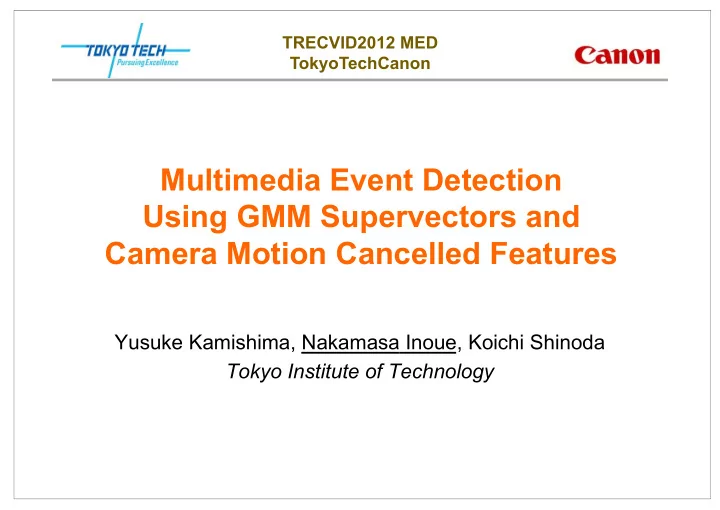 TOKYO TECH
Pursuing Excellence

TRECVID2012 MED
TokyoTechCanon

Canon

Multimedia Event Detection Using GMM Supervectors and Camera Motion Cancelled Features

Yusuke Kamishima, Nakamasa Inoue, Koichi Shinoda
Tokyo Institute of Technology